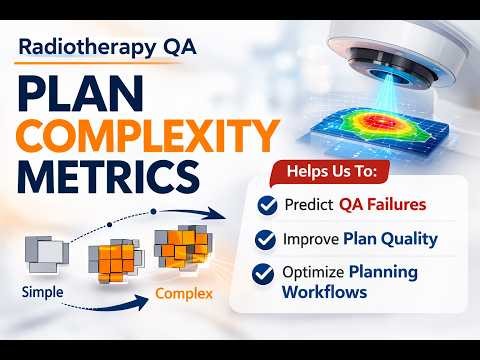 Radiotherapy QA

PLAN COMPLEXITY METRICS

Simple

Complex

Helps Us To:

Predict QA Failures

Improve Plan Quality

Optimize Planning Workflows